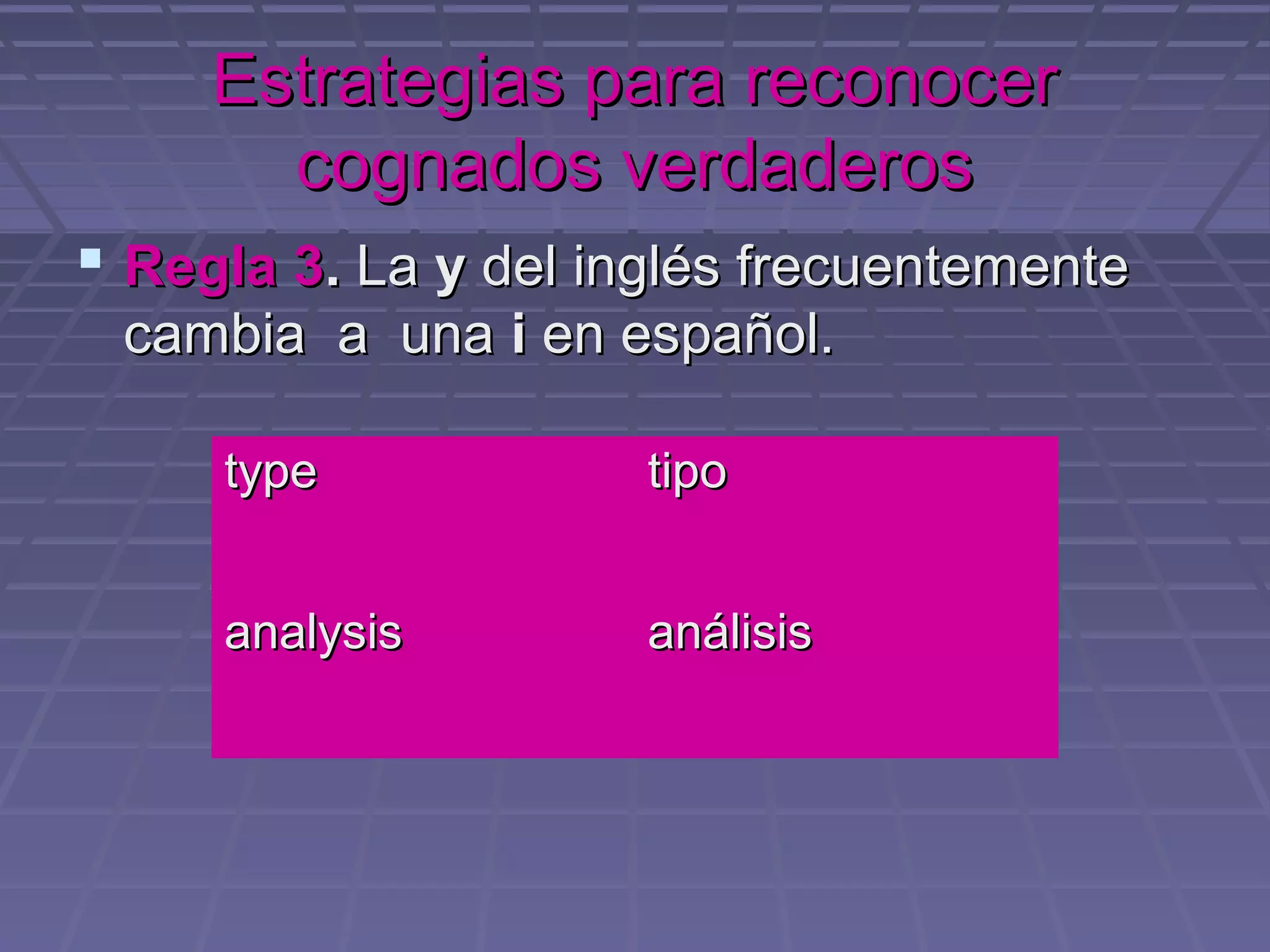 Estrategias para reconocer cognados verdaderos

Regla 3. La y del inglés frecuentemente cambia a una i en español.

| type | tipo |
|---|---|
| analysis | análisis |